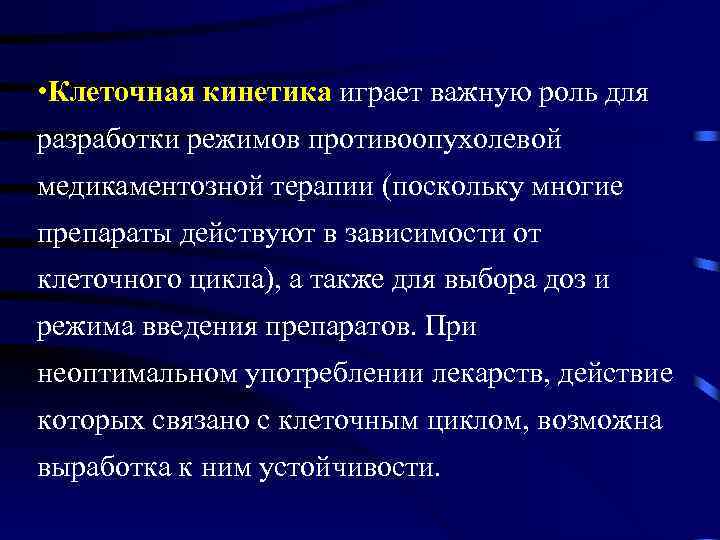 •Клеточная кинетика играет важную роль для разработки режимов противоопухолевой медикаментозной терапии (поскольку многие препараты действуют в зависимости от клеточного цикла), а также для выбора доз и режима введения препаратов. При неоптимальном употреблении лекарств, действие которых связано с клеточным циклом, возможна выработка к ним устойчивости.